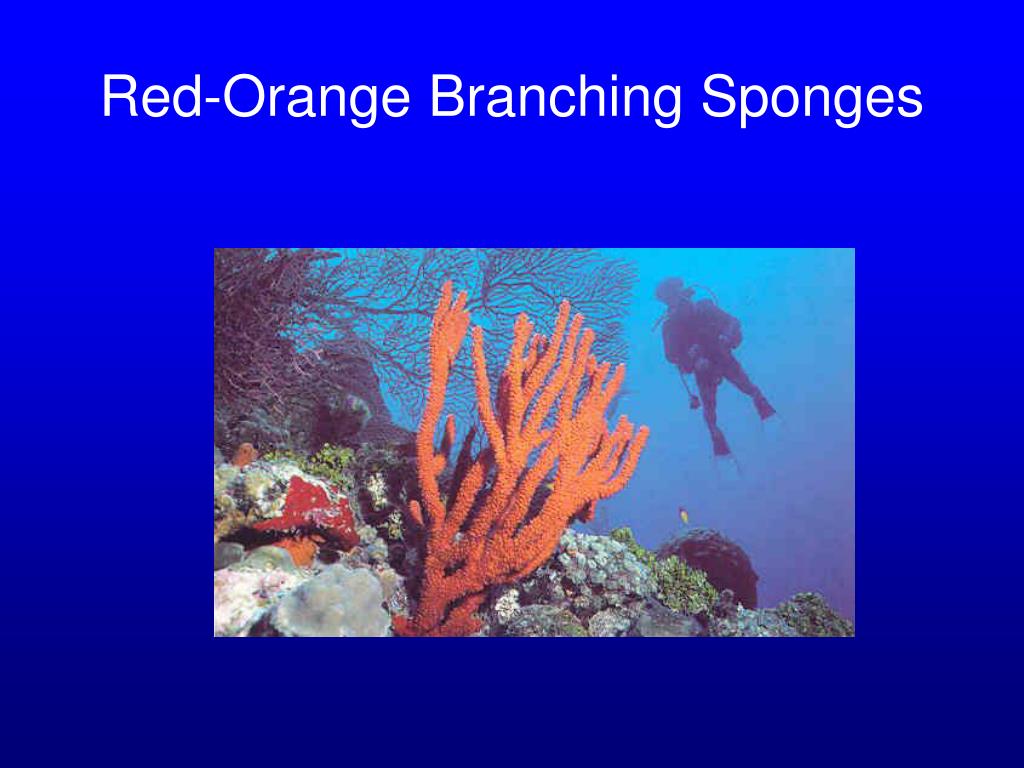 Red-Orange Branching Sponges